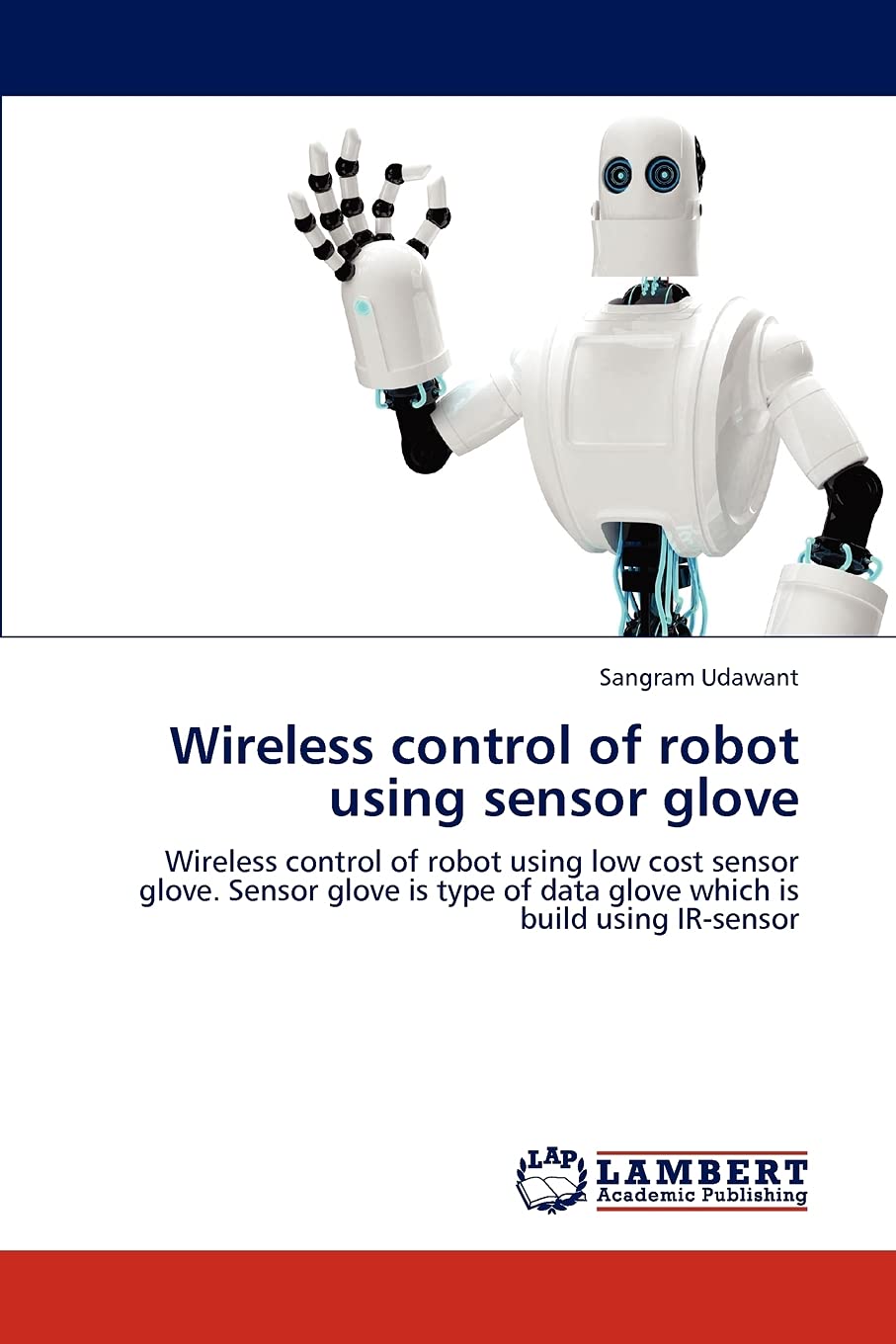 Sangram Udawant

Wireless control of robot using sensor glove

Wireless control of robot using low cost sensor glove. Sensor glove is type of data glove which is build using IR-sensor

LAP
LAMBERT
Academic Publishing